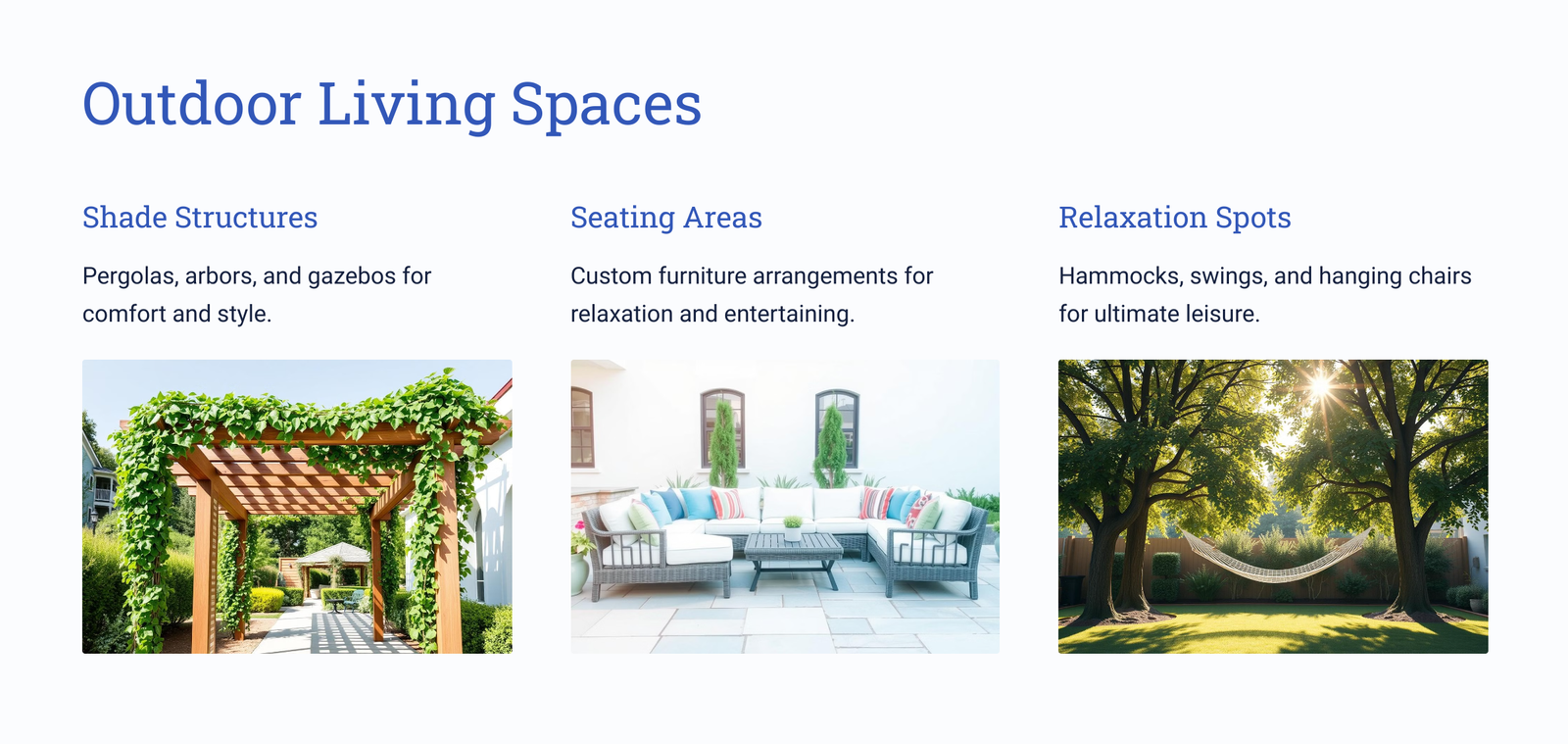 Outdoor Living Spaces

Shade Structures

Pergolas, arbors, and gazebos for comfort and style.

Seating Areas

Custom furniture arrangements for relaxation and entertaining.

Relaxation Spots

Hammocks, swings, and hanging chairs for ultimate leisure.